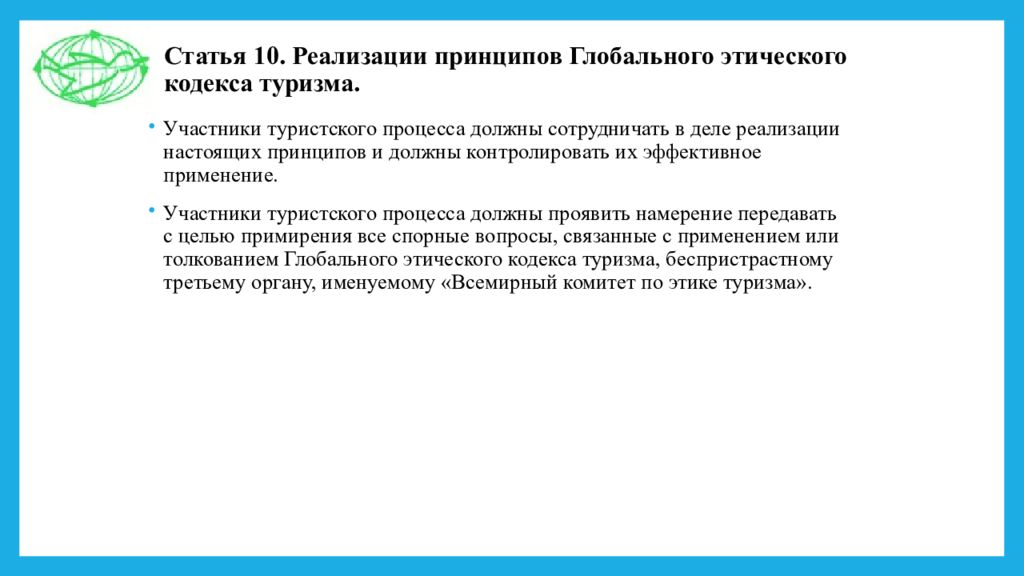 Статья 10. Реализации принципов Глобального этического кодекса туризма.

• Участники туристского процесса должны сотрудничать в деле реализации настоящих принципов и должны контролировать их эффективное применение.

• Участники туристского процесса должны проявить намерение передавать с целью примирения все спорные вопросы, связанные с применением или толкованием Глобального этического кодекса туризма, беспристрастному третьему органу, именуемому «Всемирный комитет по этике туризма».